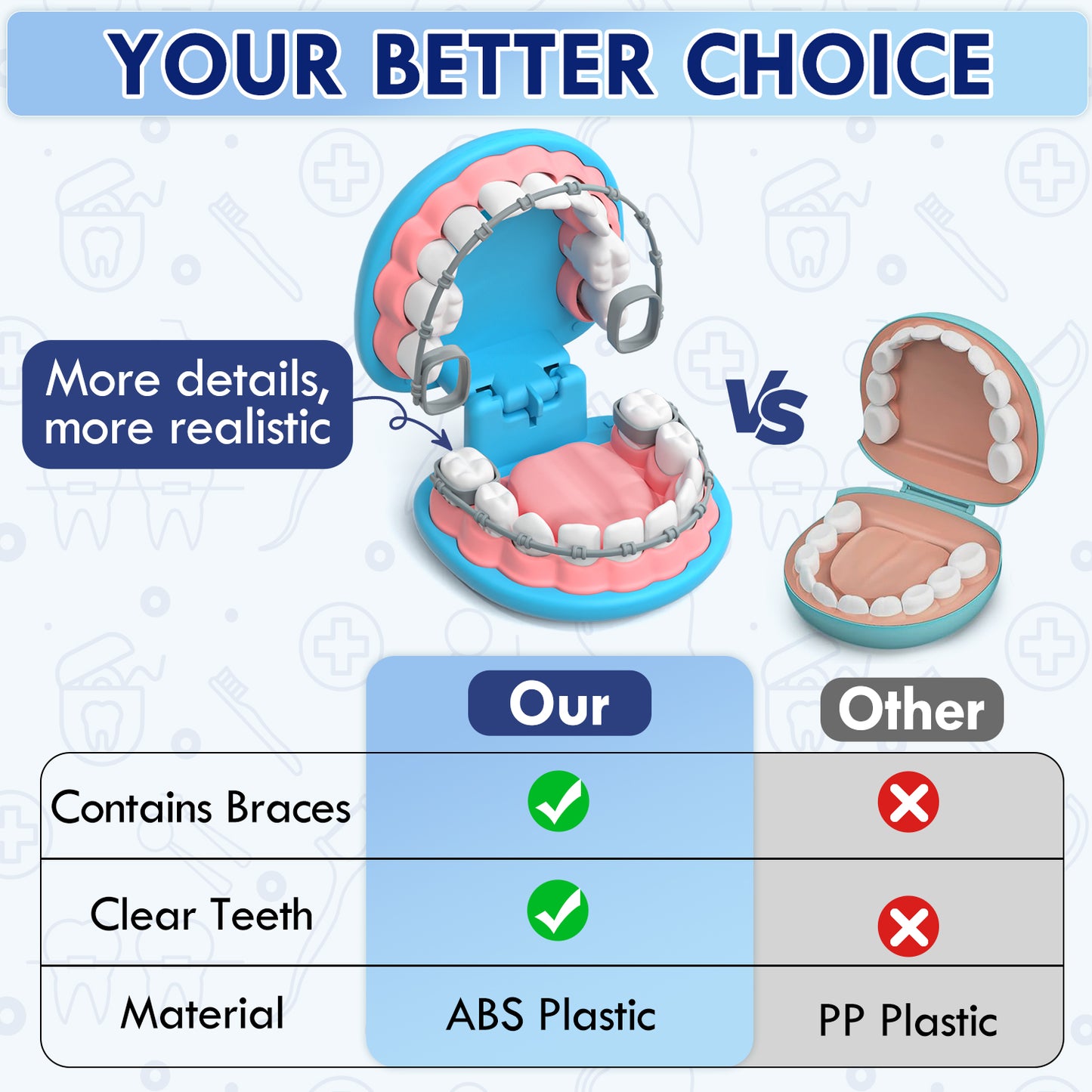 YOUR BETTER CHOICE

More details, more realistic

VS

|  | Our | Other |
|---|---|---|
| Contains Braces | ✓ | ✗ |
| Clear Teeth | ✓ | ✗ |
| Material | ABS Plastic | PP Plastic |